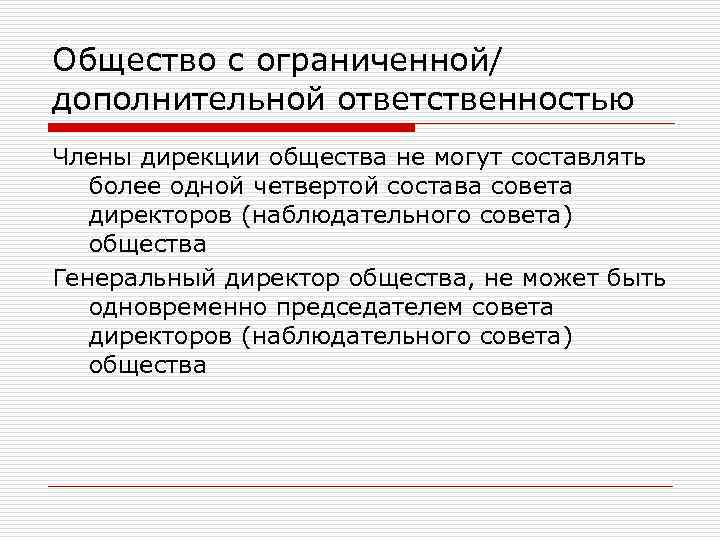 Общество с ограниченной/ дополнительной ответственностью

Члены дирекции общества не могут составлять более одной четвертой состава совета директоров (наблюдательного совета) общества

Генеральный директор общества, не может быть одновременно председателем совета директоров (наблюдательного совета) общества